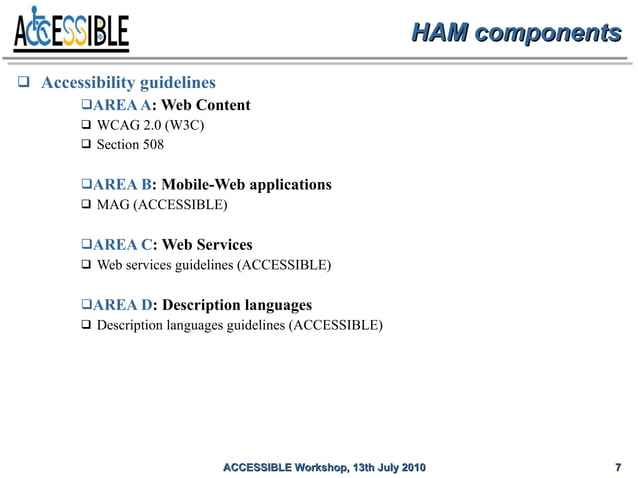 ACCESSIBLE

HAM components

❑ Accessibility guidelines

❑AREA A: Web Content
❑ WCAG 2.0 (W3C)
❑ Section 508

❑AREA B: Mobile-Web applications
❑ MAG (ACCESSIBLE)

❑AREA C: Web Services
❑ Web services guidelines (ACCESSIBLE)

❑AREA D: Description languages
❑ Description languages guidelines (ACCESSIBLE)

ACCESSIBLE Workshop, 13th July 2010

7